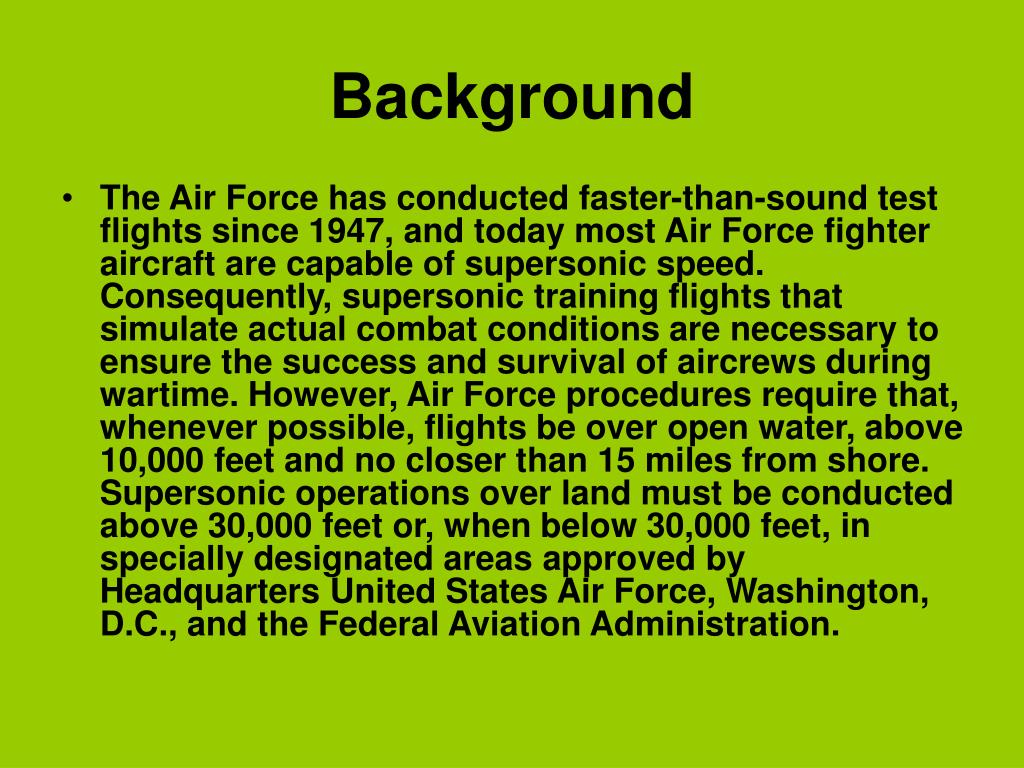 Background

• The Air Force has conducted faster-than-sound test flights since 1947, and today most Air Force fighter aircraft are capable of supersonic speed. Consequently, supersonic training flights that simulate actual combat conditions are necessary to ensure the success and survival of aircrews during wartime. However, Air Force procedures require that, whenever possible, flights be over open water, above 10,000 feet and no closer than 15 miles from shore. Supersonic operations over land must be conducted above 30,000 feet or, when below 30,000 feet, in specially designated areas approved by Headquarters United States Air Force, Washington, D.C., and the Federal Aviation Administration.